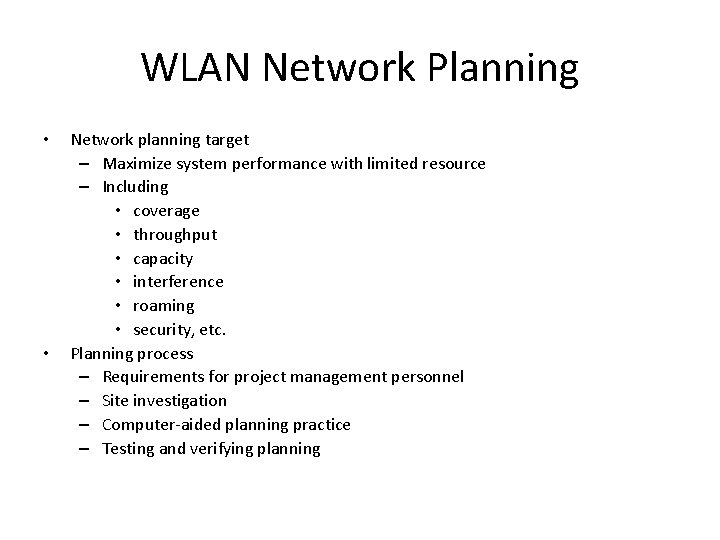 WLAN Network Planning

• Network planning target
– Maximize system performance with limited resource
– Including
• coverage
• throughput
• capacity
• interference
• roaming
• security, etc.
• Planning process
– Requirements for project management personnel
– Site investigation
– Computer-aided planning practice
– Testing and verifying planning